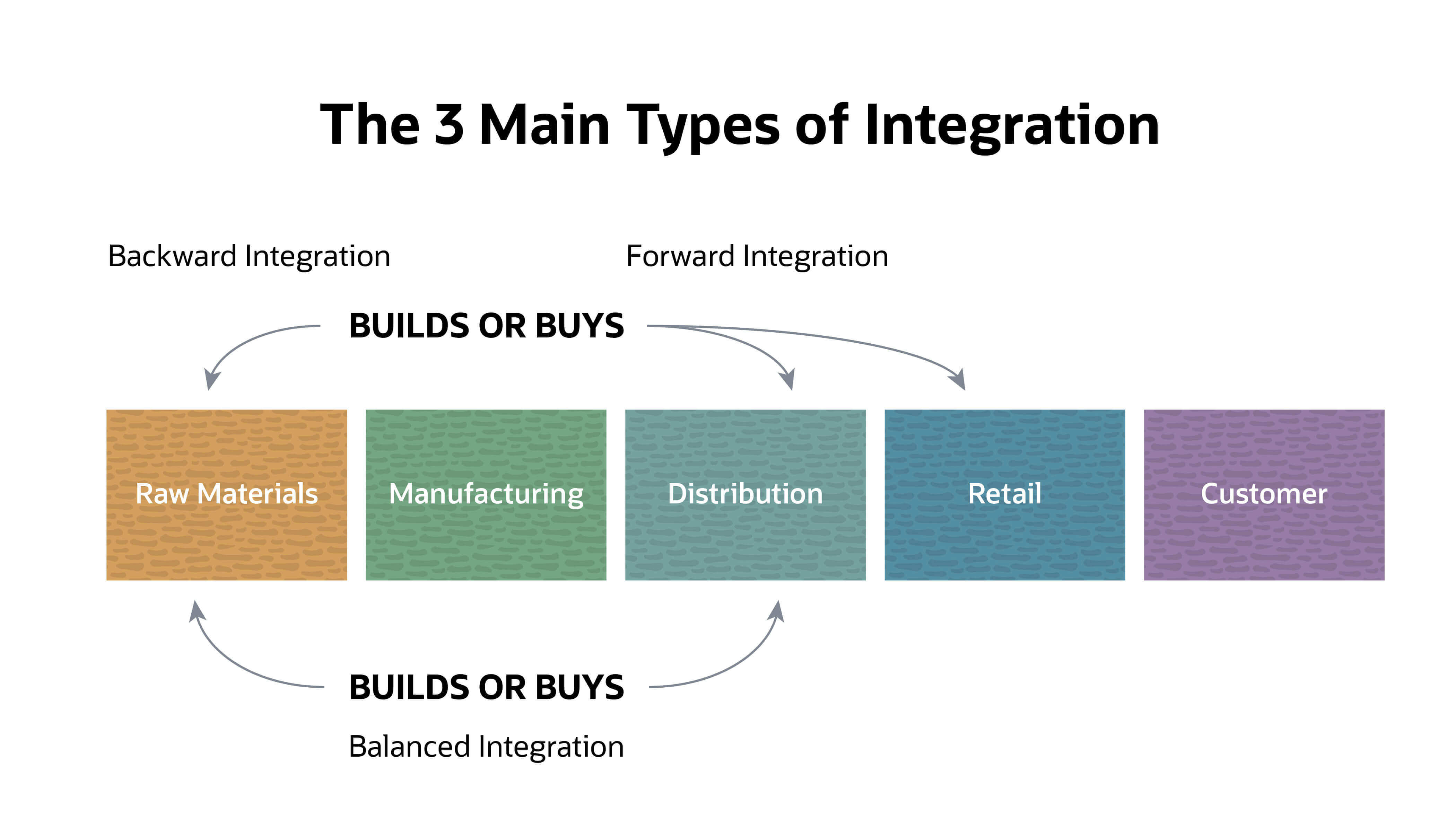 The 3 Main Types of Integration

Backward Integration

Forward Integration

BUILDS OR BUYS

Raw Materials

Manufacturing

Distribution

Retail

Customer

BUILDS OR BUYS

Balanced Integration